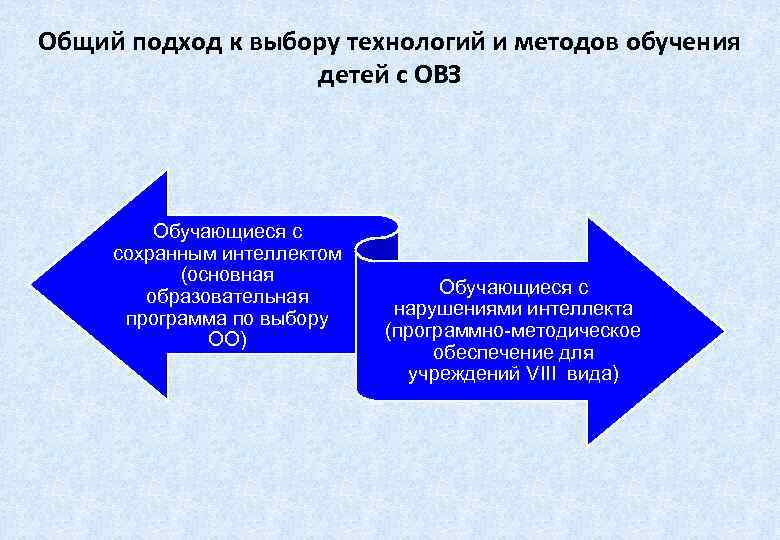 Общий подход к выбору технологий и методов обучения детей с ОВЗ

Обучающиеся с сохранным интеллектом (основная образовательная программа по выбору ОО)

Обучающиеся с нарушениями интеллекта (программно-методическое обеспечение для учреждений VIII вида)